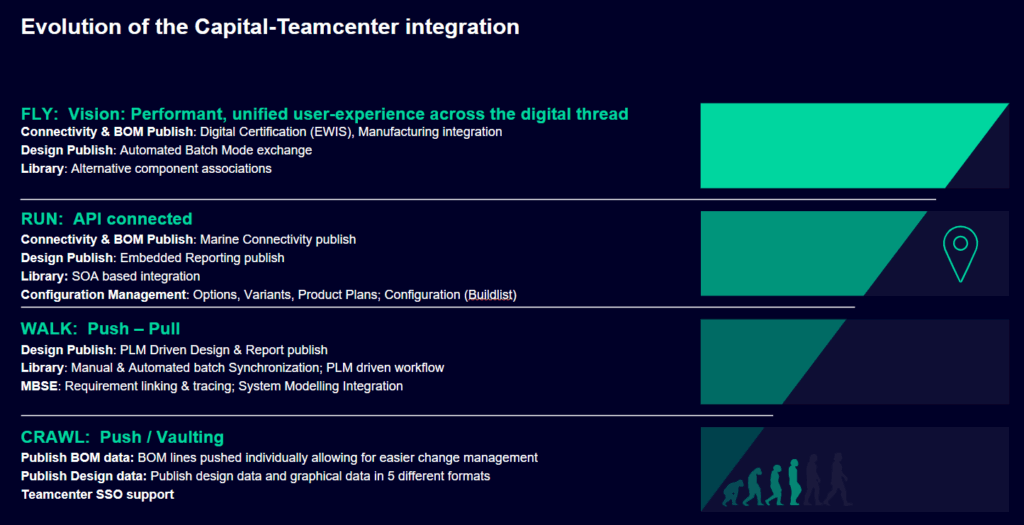 Evolution of the Capital-Teamcenter integration

FLY: Vision: Performant, unified user-experience across the digital thread
Connectivity & BOM Publish: Digital Certification (EWIS), Manufacturing integration
Design Publish: Automated Batch Mode exchange
Library: Alternative component associations

RUN: API connected
Connectivity & BOM Publish: Marine Connectivity publish
Design Publish: Embedded Reporting publish
Library: SOA based integration
Configuration Management: Options, Variants, Product Plans; Configuration (Buildlist)

WALK: Push – Pull
Design Publish: PLM Driven Design & Report publish
Library: Manual & Automated batch Synchronization; PLM driven workflow
MBSE: Requirement linking & tracing; System Modelling Integration

CRAWL: Push / Vaulting
Publish BOM data: BOM lines pushed individually allowing for easier change management
Publish Design data: Publish design data and graphical data in 5 different formats
Teamcenter SSO support